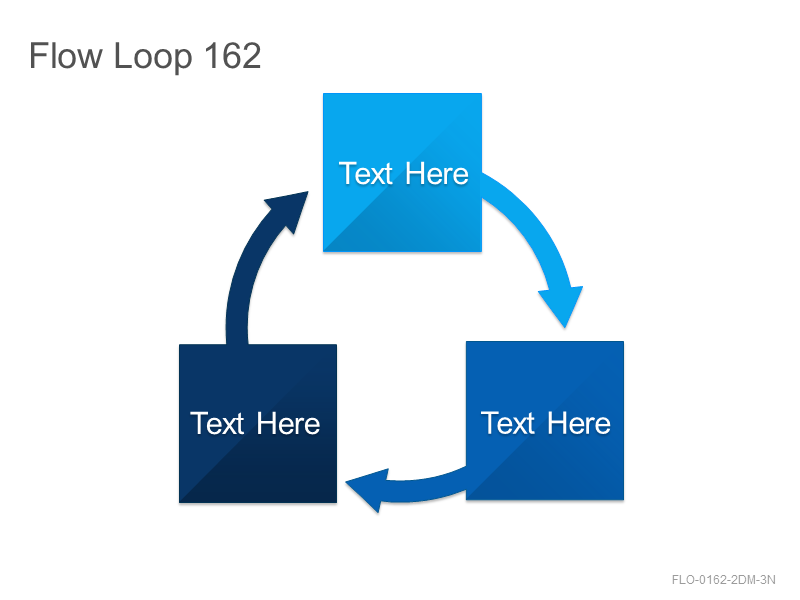 Flow Loop 162

Text Here

Text Here

Text Here

FLO-0162-2DM-3N